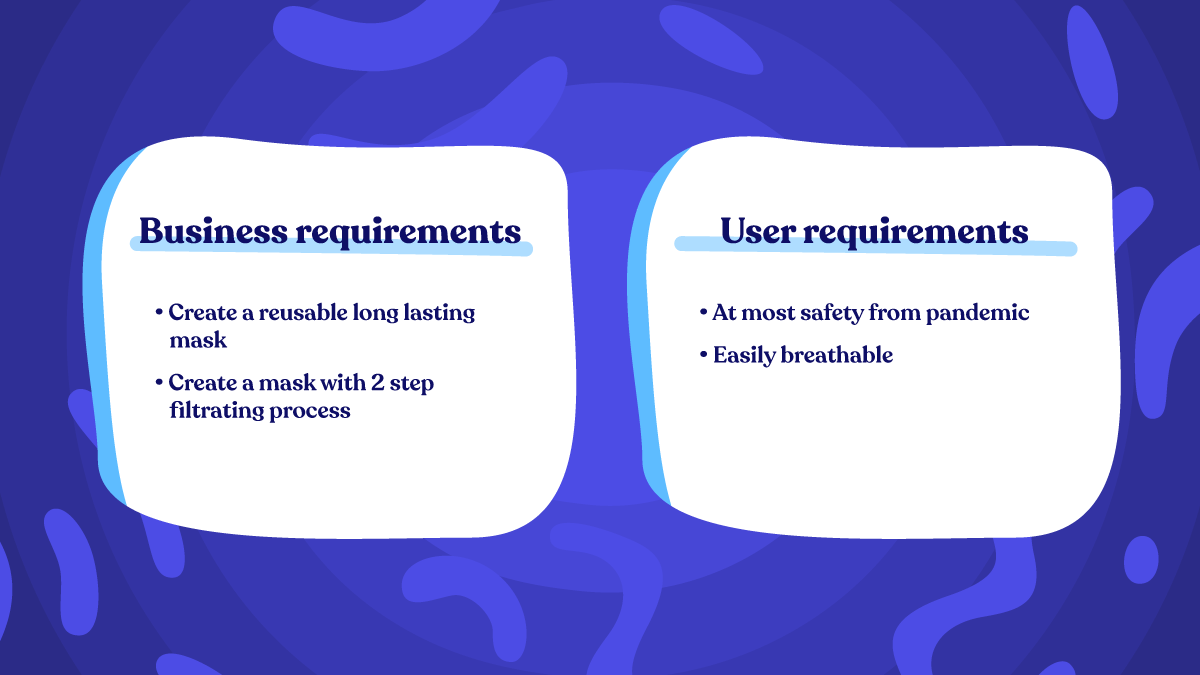 Business requirements

• Create a reusable long lasting mask
• Create a mask with 2 step filtrating process

User requirements

• At most safety from pandemic
• Easily breathable